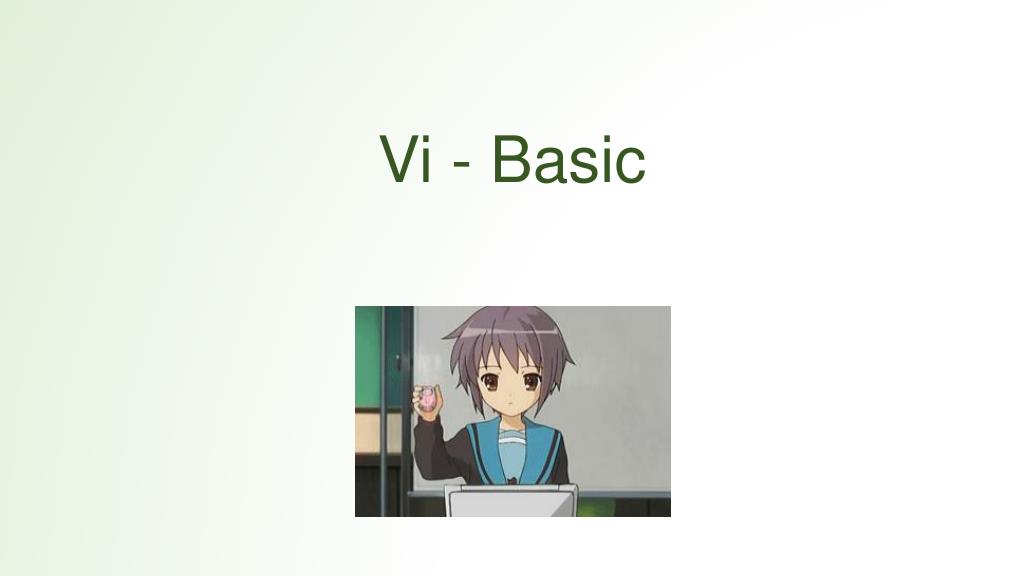 Vi - Basic